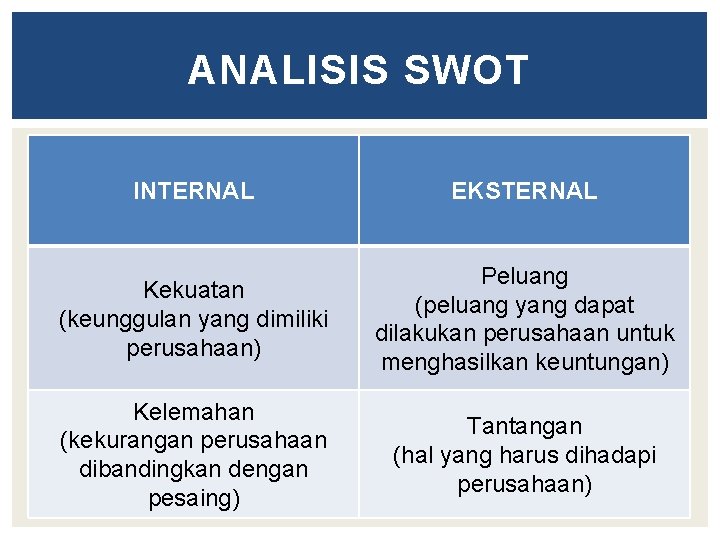 ANALISIS SWOT

| INTERNAL | EKSTERNAL |
|---|---|
| Kekuatan (keunggulan yang dimiliki perusahaan) | Peluang (peluang yang dapat dilakukan perusahaan untuk menghasilkan keuntungan) |
| Kelemahan (kekurangan perusahaan dibandingkan dengan pesaing) | Tantangan (hal yang harus dihadapi perusahaan) |